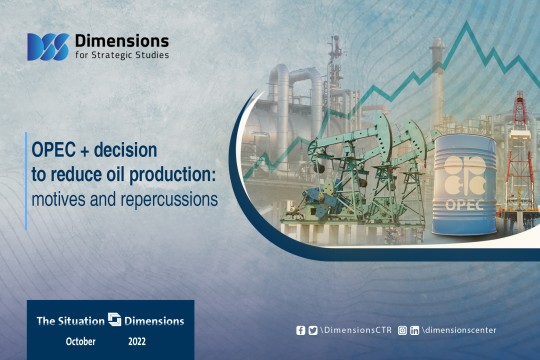 Dimensions
for Strategic Studies

OPEC + decision to reduce oil production: motives and repercussions

OPEC

The Situation Dimensions
October 2022

\DimensionsCTR \dimensionscenter